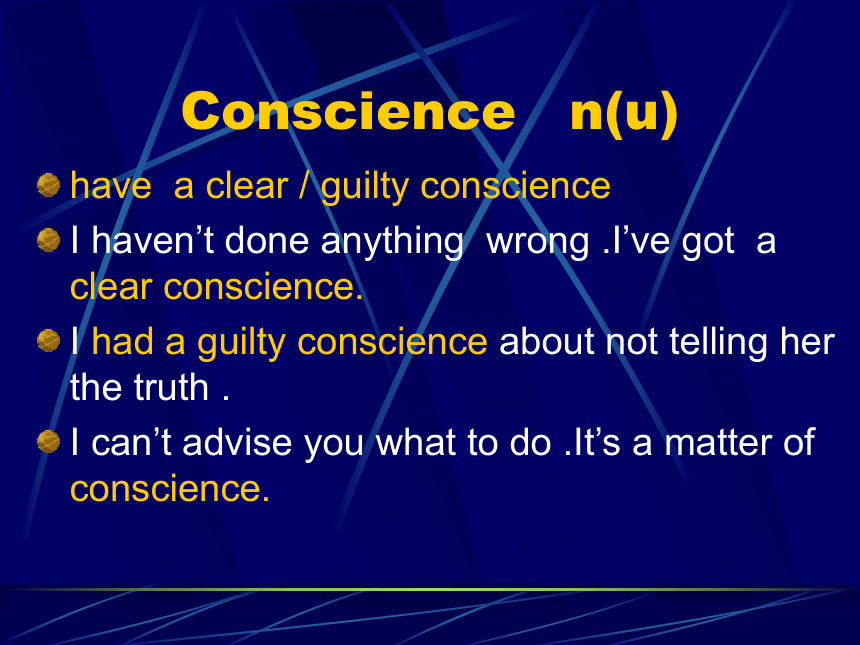 Conscience n(u)

have a clear / guilty conscience

I haven’t done anything wrong .I’ve got a clear conscience.

I had a guilty conscience about not telling her the truth .

I can’t advise you what to do .It’s a matter of conscience.